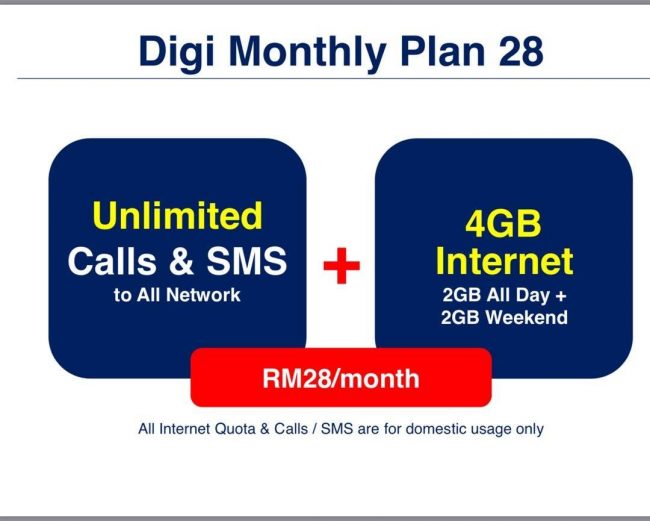 Digi Monthly Plan 28

Unlimited
Calls & SMS
to All Network

+

4GB
Internet
2GB All Day +
2GB Weekend

RM28/month

All Internet Quota & Calls / SMS are for domestic usage only